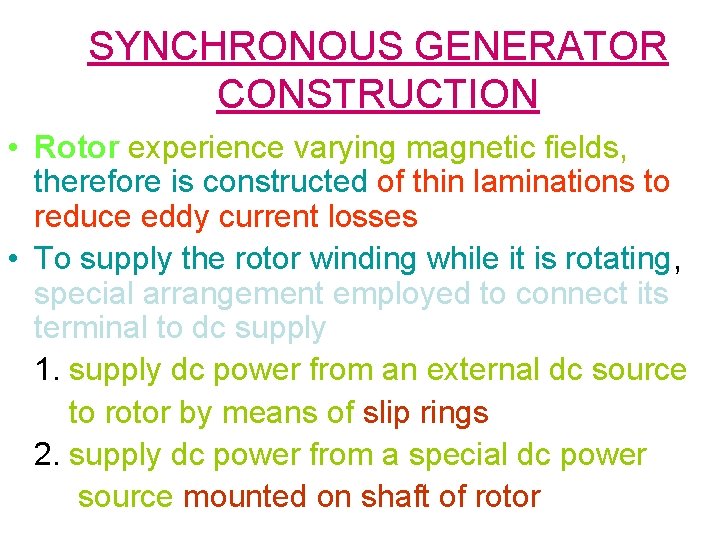 SYNCHRONOUS GENERATOR CONSTRUCTION

• Rotor experience varying magnetic fields, therefore is constructed of thin laminations to reduce eddy current losses

• To supply the rotor winding while it is rotating, special arrangement employed to connect its terminal to dc supply

1. supply dc power from an external dc source to rotor by means of slip rings

2. supply dc power from a special dc power source mounted on shaft of rotor